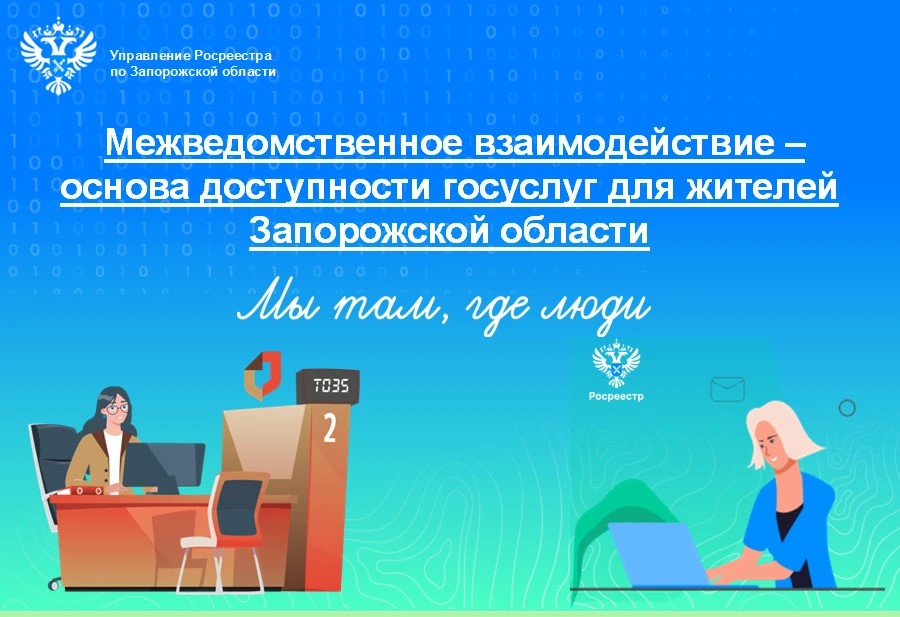 Управление Росреестра по Запорожской области

Межведомственное взаимодействие – основа доступности госуслуг для жителей Запорожской области

Мы там, где люди

T035

2

Росреестр